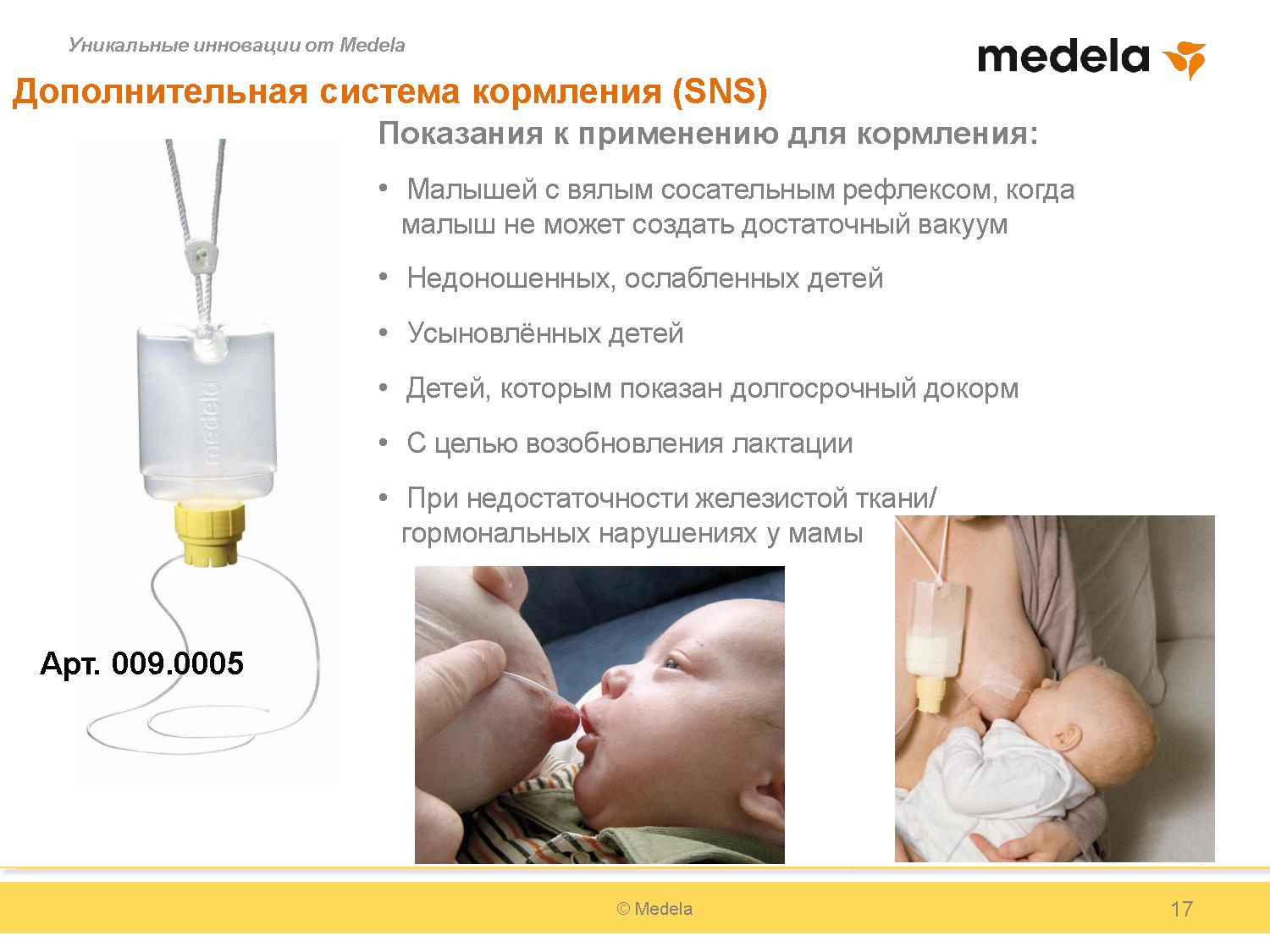 Уникальные инновации от Medela

medela

Дополнительная система кормления (SNS)

Показания к применению для кормления:

• Малышей с вялым сосательным рефлексом, когда малыш не может создать достаточный вакуум

• Недоношенных, ослабленных детей

• Усыновлённых детей

• Детей, которым показан долгосрочный докорм

• С целью возобновления лактации

• При недостаточности железистой ткани/ гормональных нарушениях у мамы

medela

Арт. 009.0005

© Medela

17